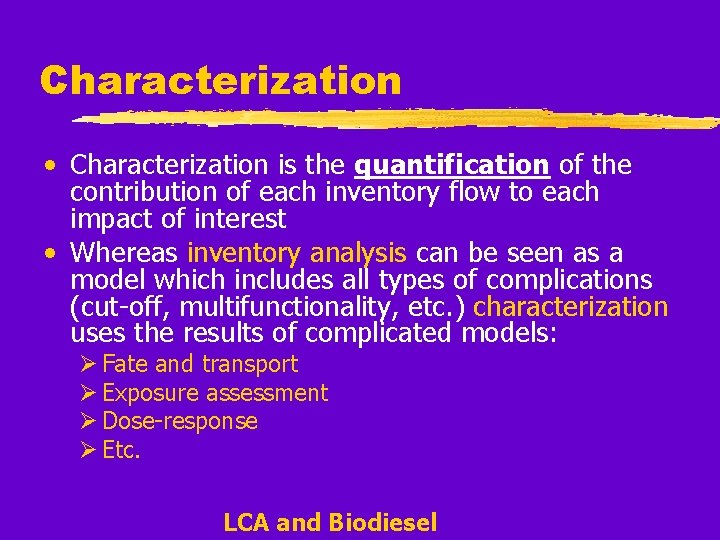 Characterization

• Characterization is the quantification of the contribution of each inventory flow to each impact of interest

• Whereas inventory analysis can be seen as a model which includes all types of complications (cut-off, multifunctionality, etc.) characterization uses the results of complicated models:

➢ Fate and transport
➢ Exposure assessment
➢ Dose-response
➢ Etc.

LCA and Biodiesel